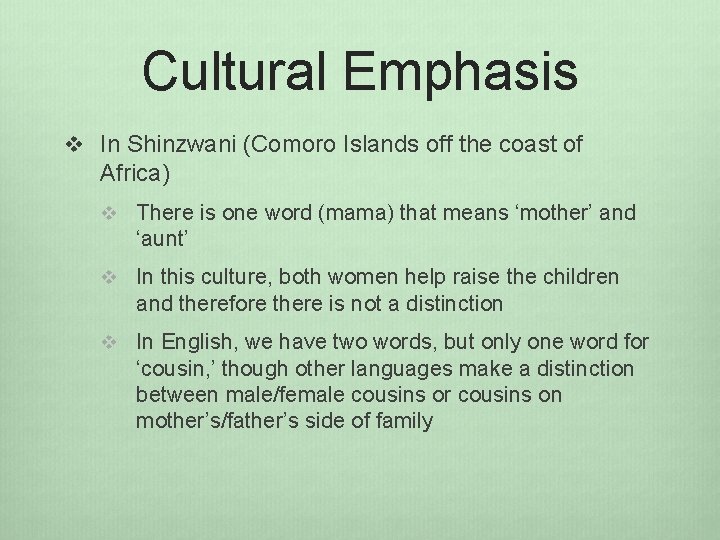 Cultural Emphasis

❖ In Shinzwani (Comoro Islands off the coast of Africa)

❖ There is one word (mama) that means ‘mother’ and ‘aunt’

❖ In this culture, both women help raise the children and therefore there is not a distinction

❖ In English, we have two words, but only one word for ‘cousin,’ though other languages make a distinction between male/female cousins or cousins on mother’s/father’s side of family